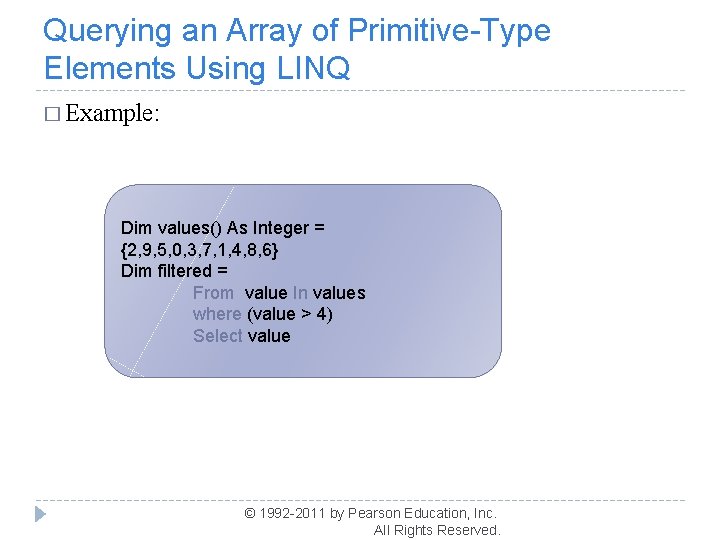 Querying an Array of Primitive-Type Elements Using LINQ

□ Example:

Dim values() As Integer = {2,9,5,0,3,7,1,4,8,6}
Dim filtered =
From value In values
where (value > 4)
Select value

© 1992-2011 by Pearson Education, Inc. All Rights Reserved.